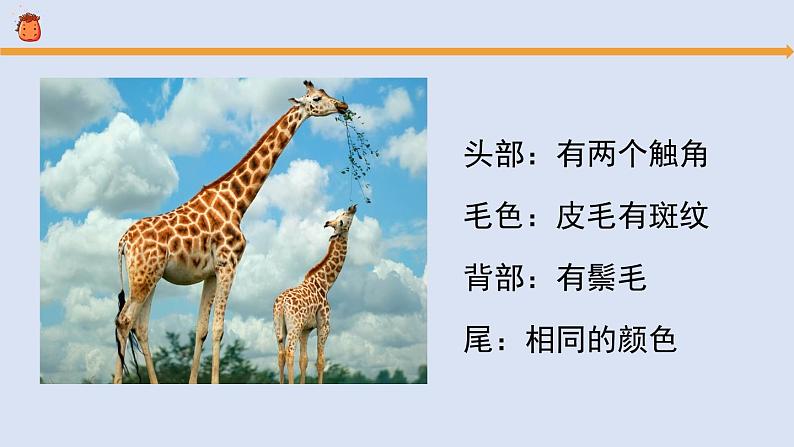 头部：有两个触角

毛色：皮毛有斑纹

背部：有鬃毛

尾：相同的颜色